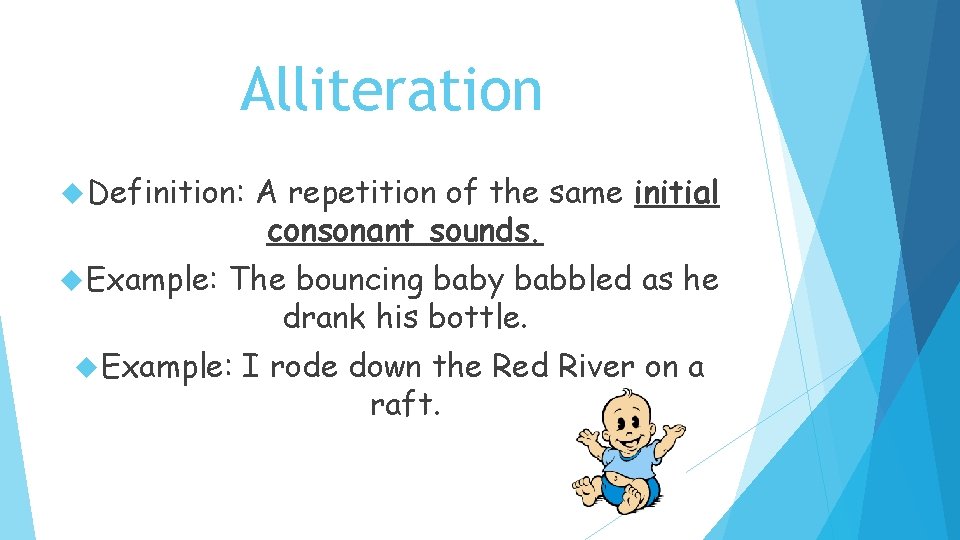 Alliteration

Definition: A repetition of the same initial consonant sounds.

Example: The bouncing baby babbled as he drank his bottle.

Example: I rode down the Red River on a raft.